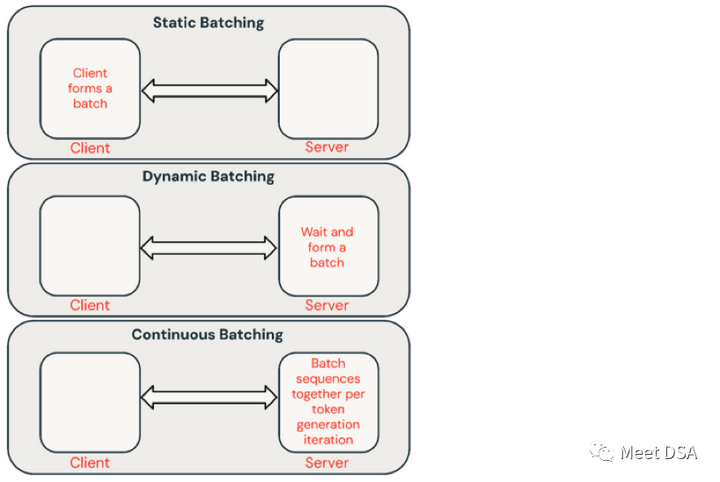 Static Batching

Client forms a batch

Client

Server

Dynamic Batching

Wait and form a batch

Client

Server

Continuous Batching

Batch sequences together per token generation iteration

Client

Server

Meet DSA